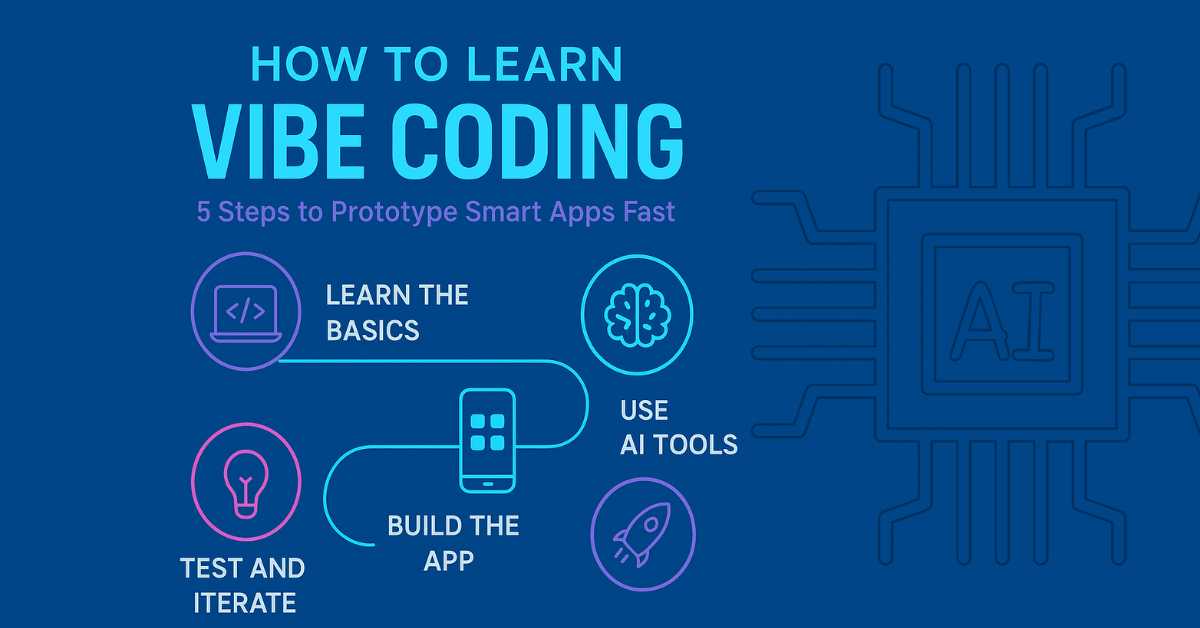 HOW TO LEARN

VIBE CODING

5 Steps to Prototype Smart Apps Fast

</>

LEARN THE BASICS

USE AI TOOLS

BUILD THE APP

TEST AND ITERATE

AI